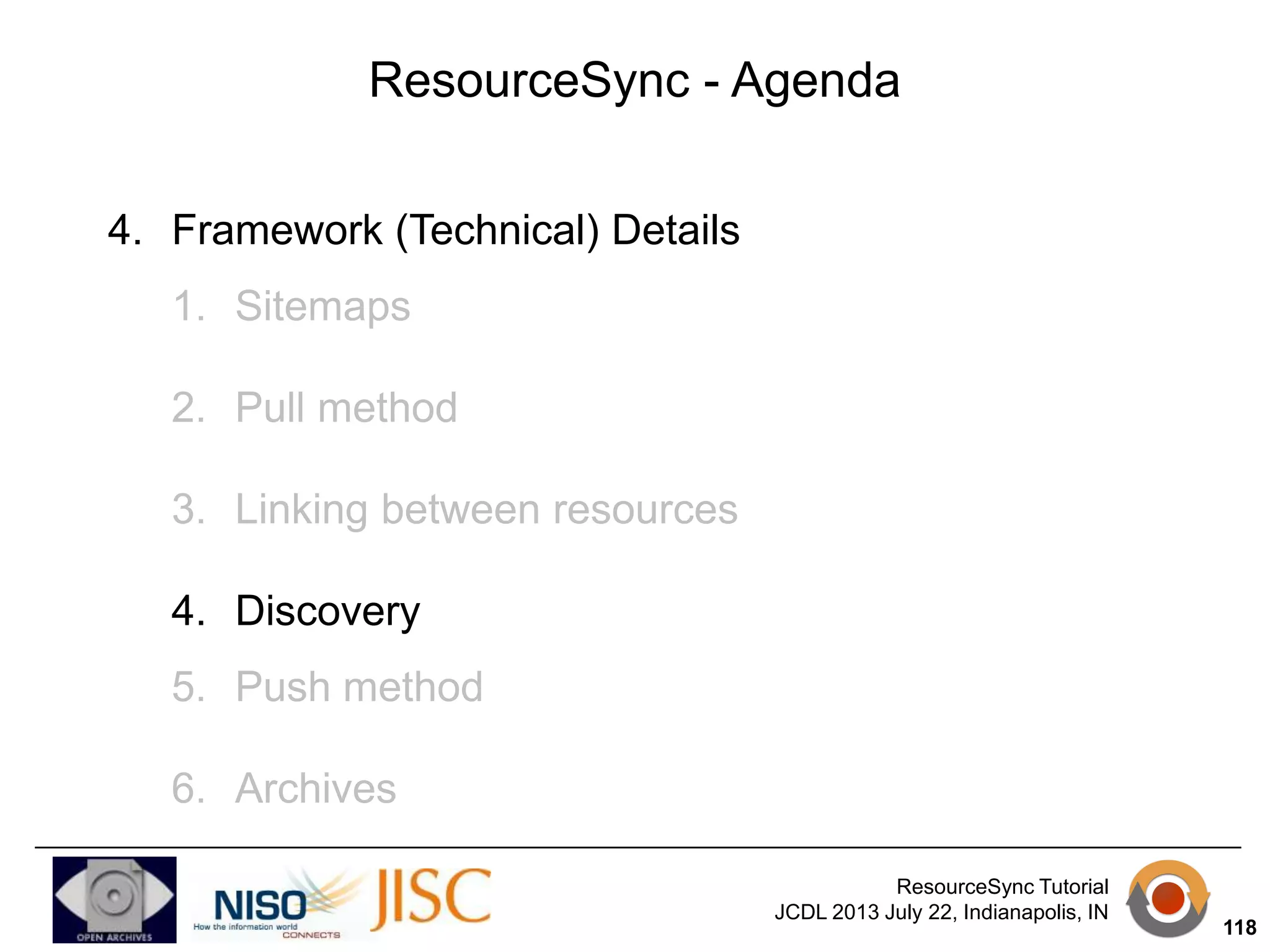 ResourceSync - Agenda

4. Framework (Technical) Details

1. Sitemaps

2. Pull method

3. Linking between resources

4. Discovery

5. Push method

6. Archives

OPEN ARCHIVES

NISO How the information world CONNECTS

JISC

ResourceSync Tutorial
JCDL 2013 July 22, Indianapolis, IN

118